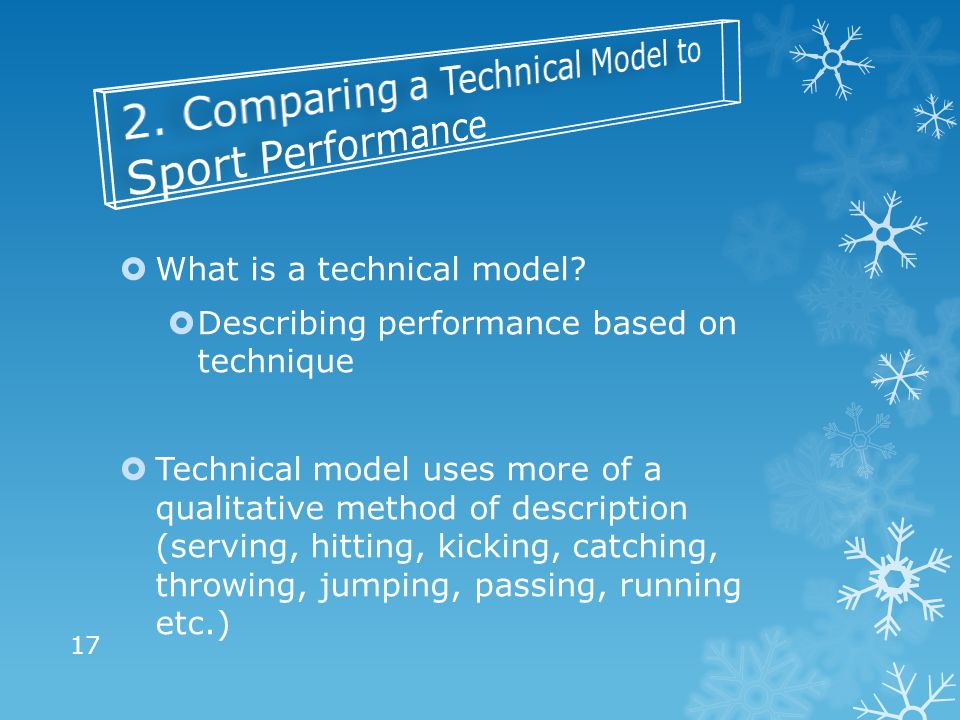 2. Comparing a Technical Model to Sport Performance

What is a technical model?

Describing performance based on technique

Technical model uses more of a qualitative method of description (serving, hitting, kicking, catching, throwing, jumping, passing, running etc.)

17